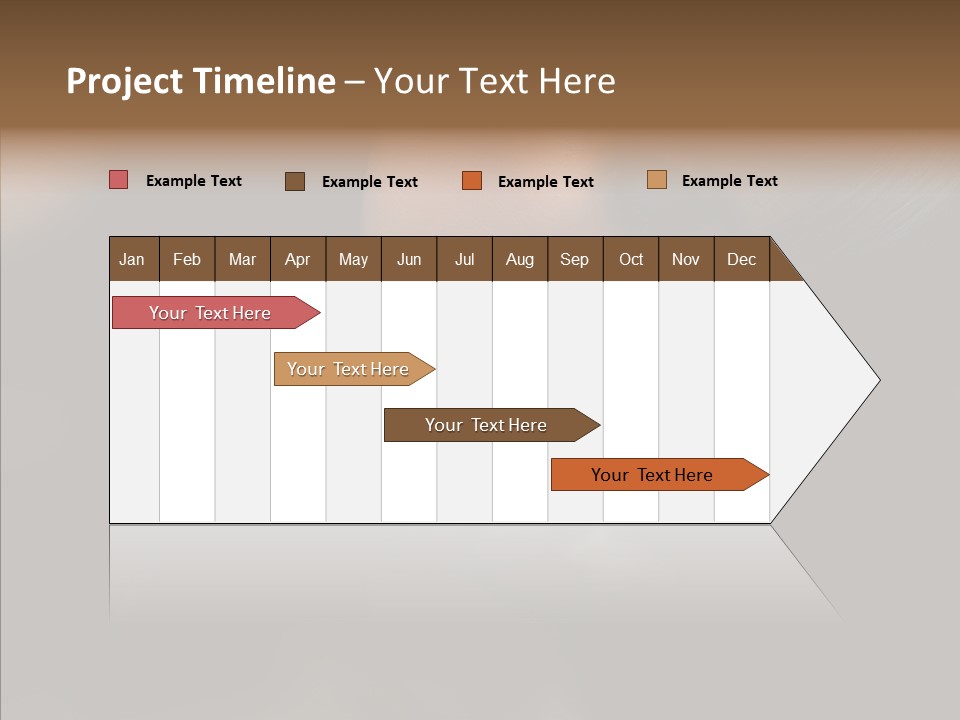 Project Timeline – Your Text Here

Example Text Example Text Example Text Example Text

| Jan | Feb | Mar | Apr | May | Jun | Jul | Aug | Sep | Oct | Nov | Dec |
|---|---|---|---|---|---|---|---|---|---|---|---|

Your Text Here

Your Text Here

Your Text Here

Your Text Here